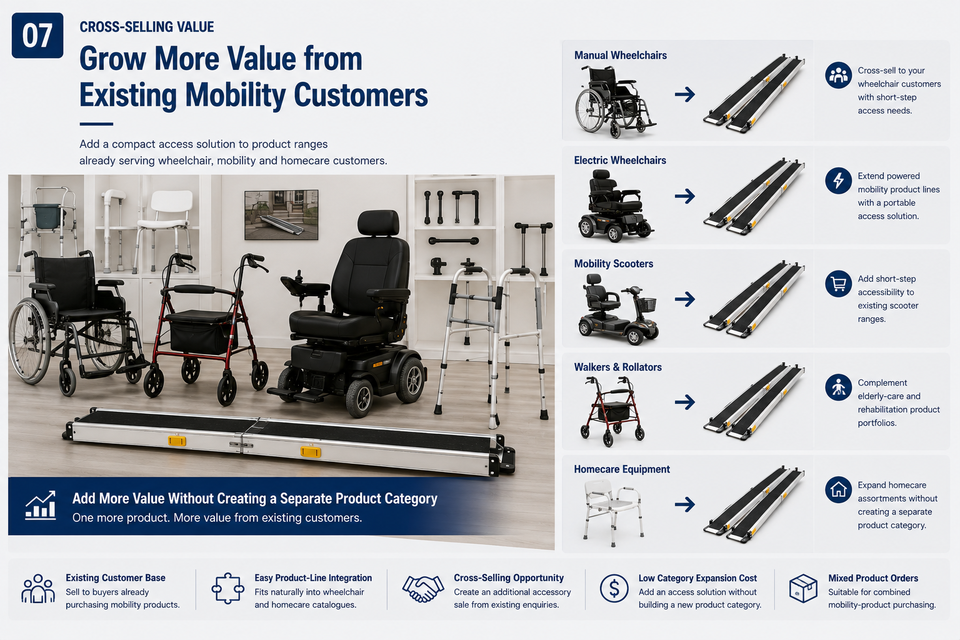 07

CROSS-SELLING VALUE

Grow More Value from Existing Mobility Customers

Add a compact access solution to product ranges already serving wheelchair, mobility and homecare customers.

Add More Value Without Creating a Separate Product Category

One more product. More value from existing customers.

Manual Wheelchairs

Cross-sell to your wheelchair customers with short-step access needs.

Electric Wheelchairs

Extend powered mobility product lines with a portable access solution.

Mobility Scooters

Add short-step accessibility to existing scooter ranges.

Walkers & Rollators

Complement elderly-care and rehabilitation product portfolios.

Homecare Equipment

Expand homecare assortments without creating a separate product category.

Existing Customer Base

Sell to buyers already purchasing mobility products.

Easy Product-Line Integration

Fits naturally into wheelchair and homecare catalogues.

Cross-Selling Opportunity

Create an additional accessory sale from existing enquiries.

Low Category Expansion Cost

Add an access solution without building a new product category.

Mixed Product Orders

Suitable for combined mobility-product purchasing.